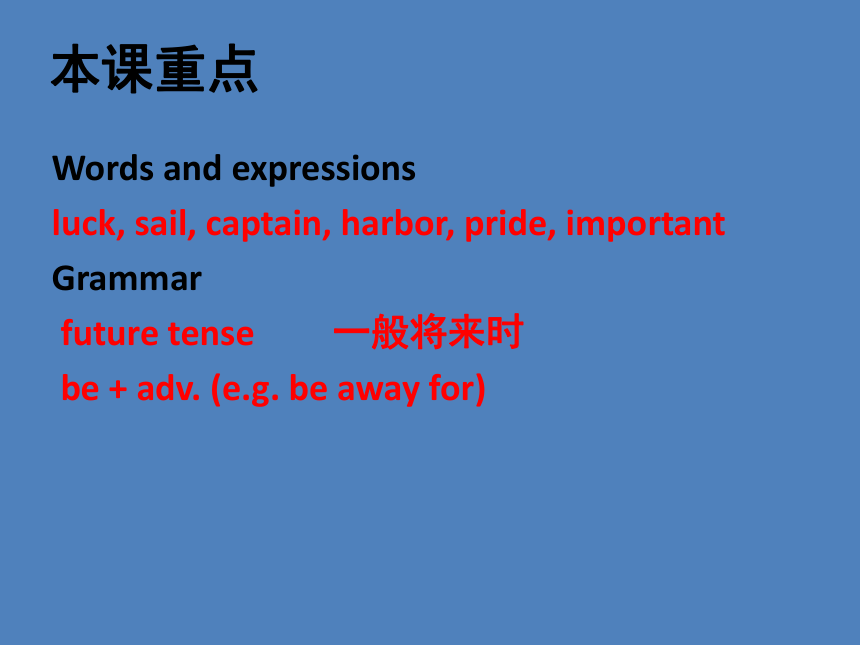 本课重点

Words and expressions

luck, sail, captain, harbor, pride, important

Grammar

future tense 一般将来时

be + adv. (e.g. be away for)